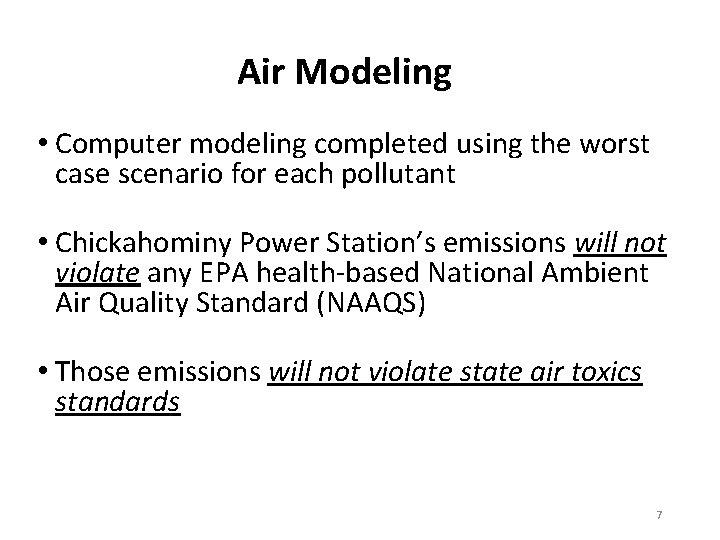 Air Modeling

• Computer modeling completed using the worst case scenario for each pollutant

• Chickahominy Power Station's emissions will not violate any EPA health-based National Ambient Air Quality Standard (NAAQS)

• Those emissions will not violate state air toxics standards

7